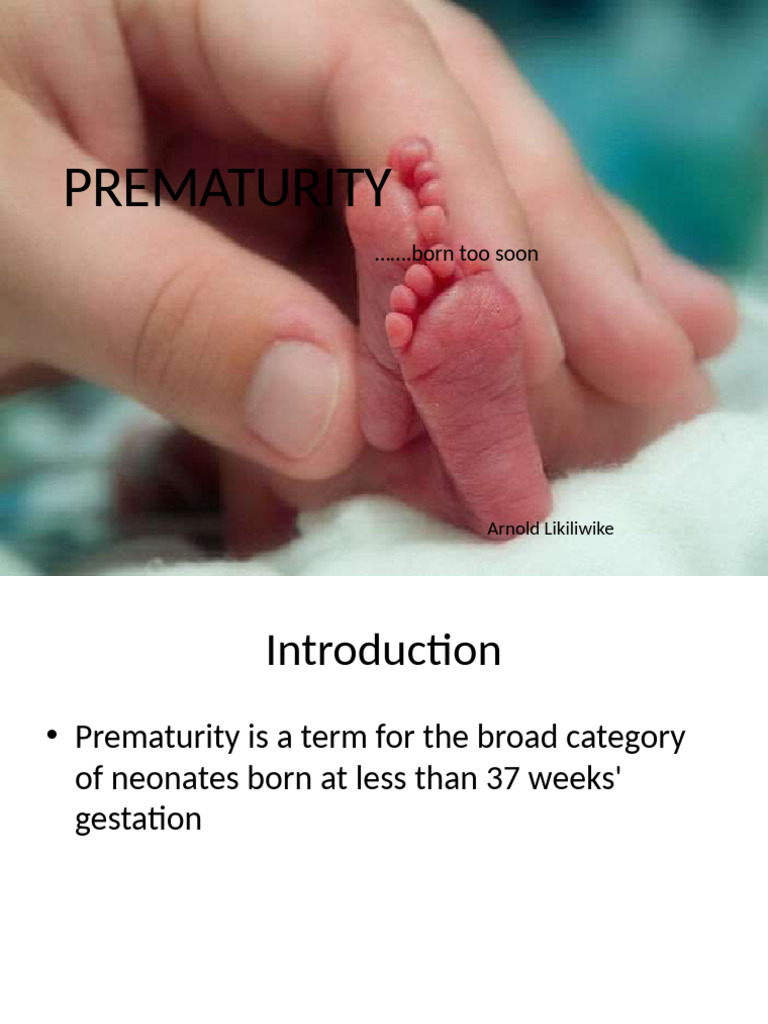 PREMATURITY

…….born too soon

Arnold Likiliwike

Introduction

• Prematurity is a term for the broad category of neonates born at less than 37 weeks' gestation